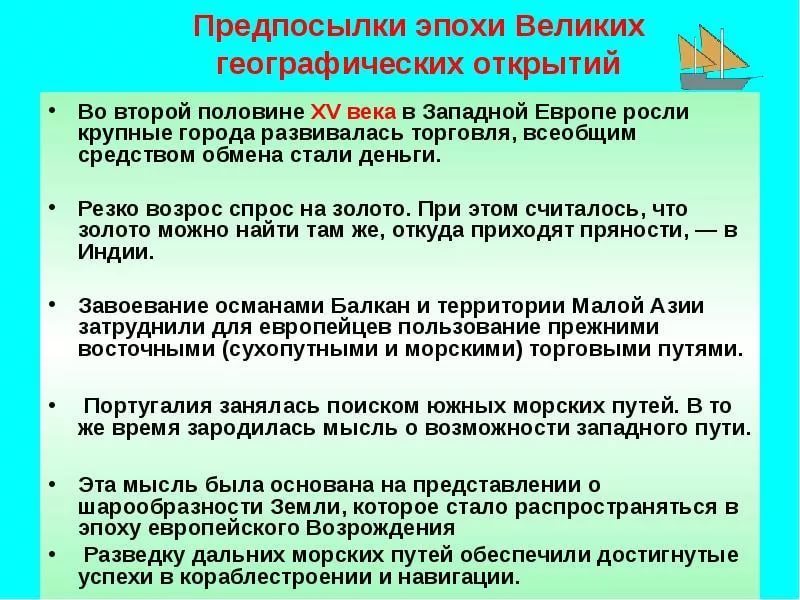 Предпосылки эпохи Великих географических открытий

• Во второй половине XV века в Западной Европе росли крупные города развивалась торговля, всеобщим средством обмена стали деньги.

• Резко возрос спрос на золото. При этом считалось, что золото можно найти там же, откуда приходят пряности, — в Индии.

• Завоевание османами Балкан и территории Малой Азии затруднили для европейцев пользование прежними восточными (сухопутными и морскими) торговыми путями.

• Португалия занялась поиском южных морских путей. В то же время зародилась мысль о возможности западного пути.

• Эта мысль была основана на представлении о шарообразности Земли, которое стало распространяться в эпоху европейского Возрождения

• Разведку дальних морских путей обеспечили достигнутые успехи в кораблестроении и навигации.